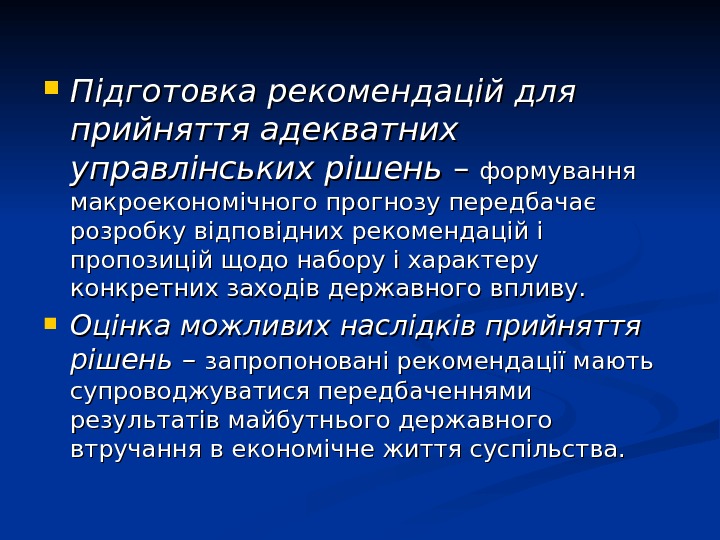 Підготовка рекомендацій для прийняття адекватних управлінських рішень – формування макроекономічного прогнозу передбачає розробку відповідних рекомендацій і пропозицій щодо набору і характеру конкретних заходів державного впливу.

Оцінка можливих наслідків прийняття рішень – запропоновані рекомендації мають супроводжуватися передбаченнями результатів майбутнього державного втручання в економічне життя суспільства.